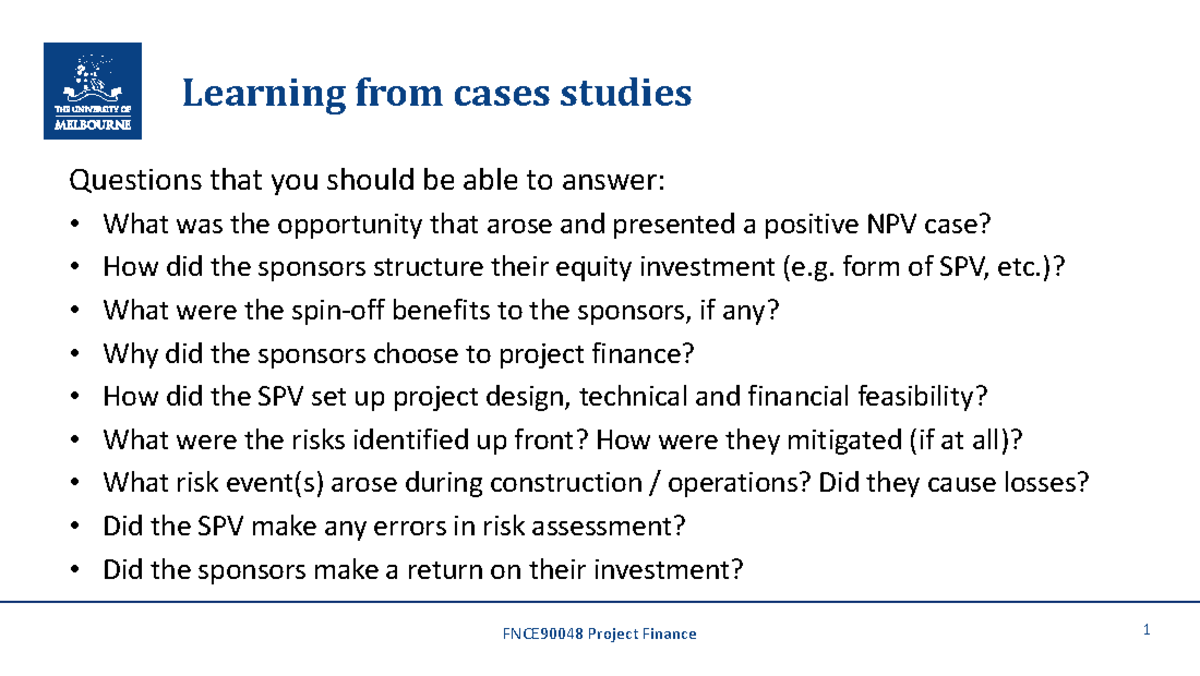 THE UNIVERSITY OF MELBOURNE

Learning from cases studies

Questions that you should be able to answer:

• What was the opportunity that arose and presented a positive NPV case?
• How did the sponsors structure their equity investment (e.g. form of SPV, etc.)?
• What were the spin-off benefits to the sponsors, if any?
• Why did the sponsors choose to project finance?
• How did the SPV set up project design, technical and financial feasibility?
• What were the risks identified up front? How were they mitigated (if at all)?
• What risk event(s) arose during construction / operations? Did they cause losses?
• Did the SPV make any errors in risk assessment?
• Did the sponsors make a return on their investment?

FNCE90048 Project Finance

1